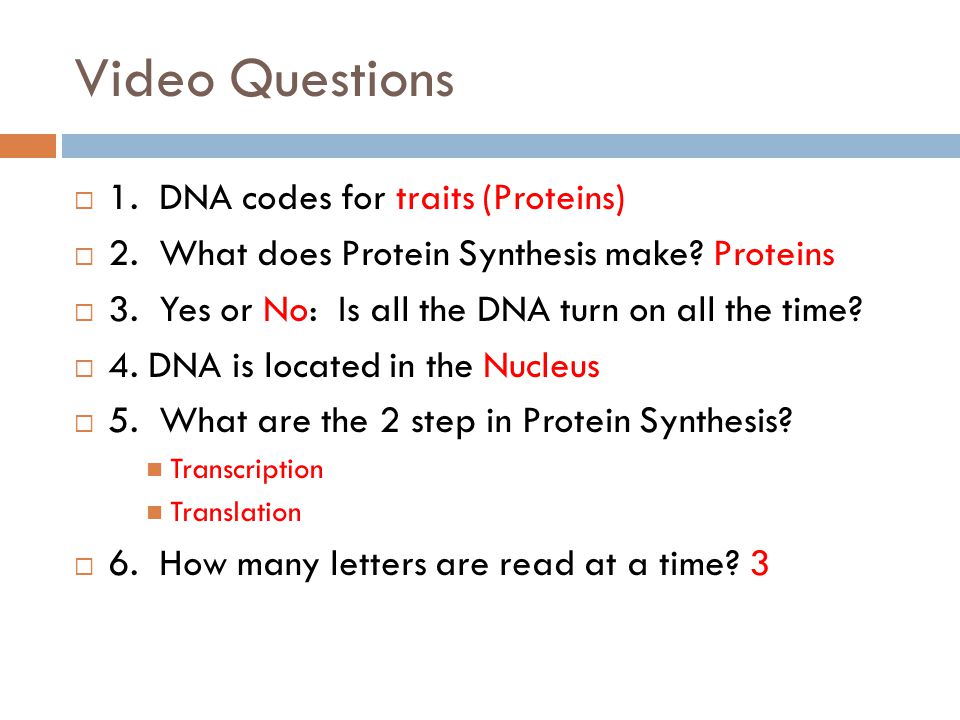 Video Questions

1. DNA codes for traits (Proteins)

2. What does Protein Synthesis make? Proteins

3. Yes or No: Is all the DNA turn on all the time?

4. DNA is located in the Nucleus

5. What are the 2 step in Protein Synthesis?

Transcription

Translation

6. How many letters are read at a time? 3